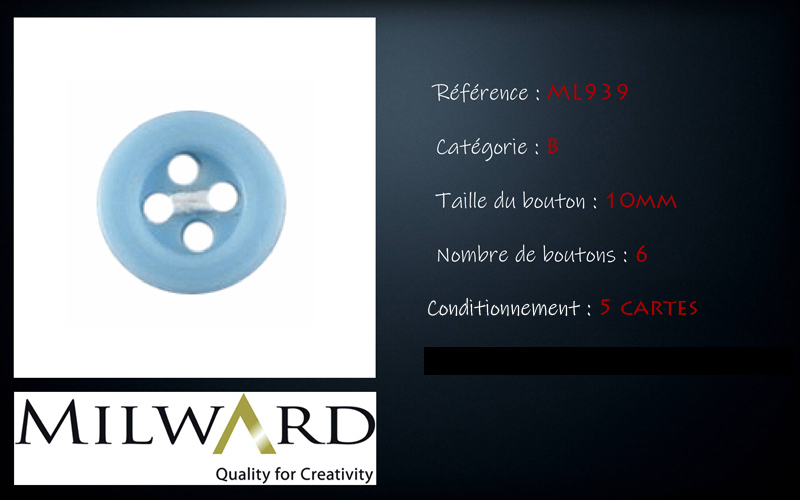 Référence : ML939

Catégorie : B

Taille du bouton : 10MM

Nombre de boutons : 6

Conditionnement : 5 CARTES

MILWARD

Quality for Creativity